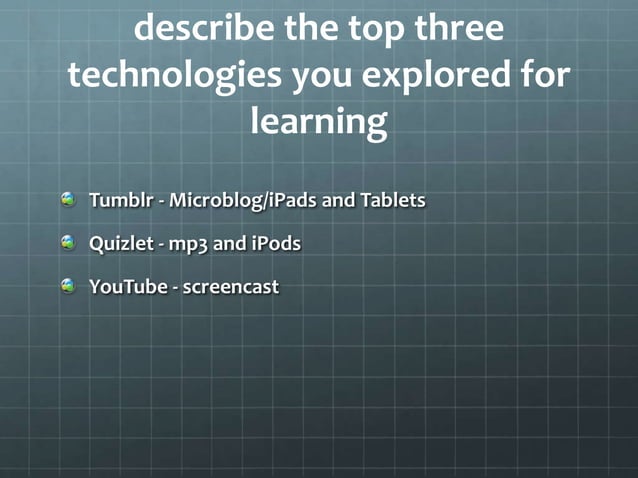 describe the top three technologies you explored for learning

Tumblr - Microblog/iPads and Tablets

Quizlet - mp3 and iPods

YouTube - screencast